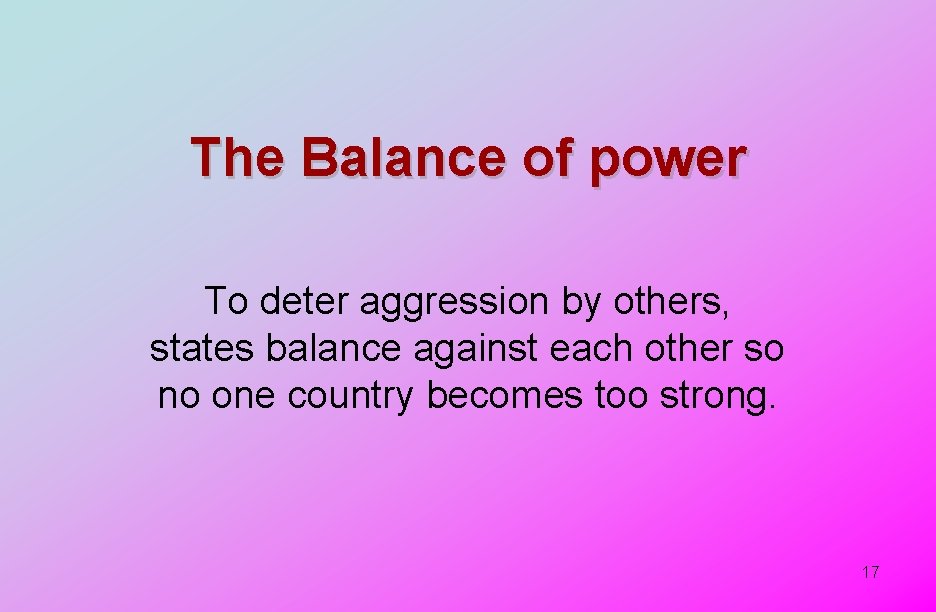 The Balance of power

To deter aggression by others, states balance against each other so no one country becomes too strong.

17